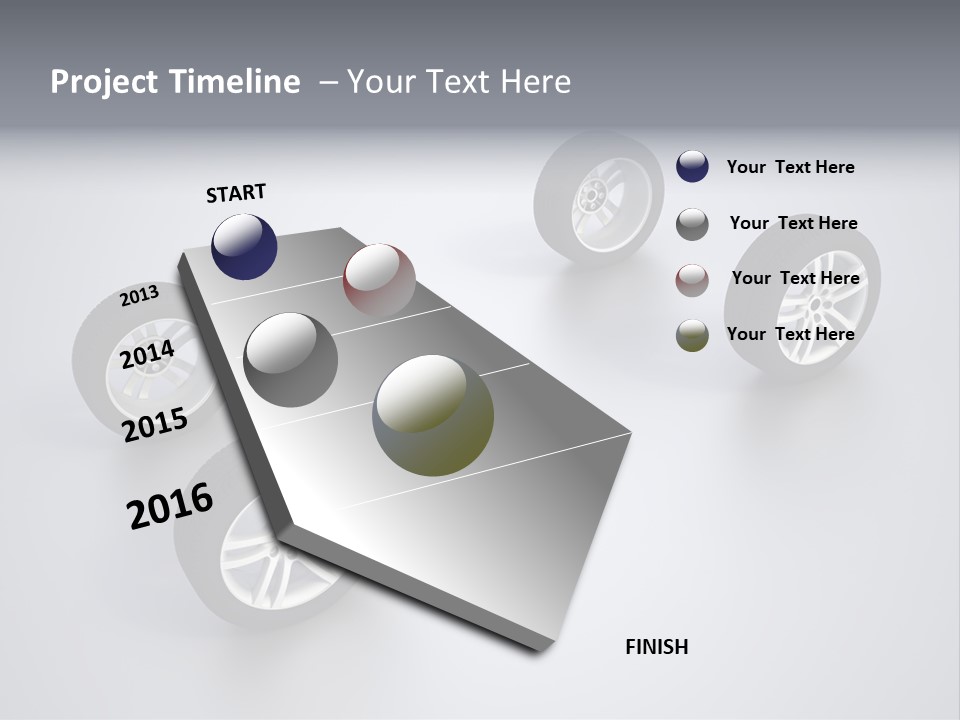 Project Timeline – Your Text Here

START

2013

2014

2015

2016

FINISH

Your Text Here

Your Text Here

Your Text Here

Your Text Here